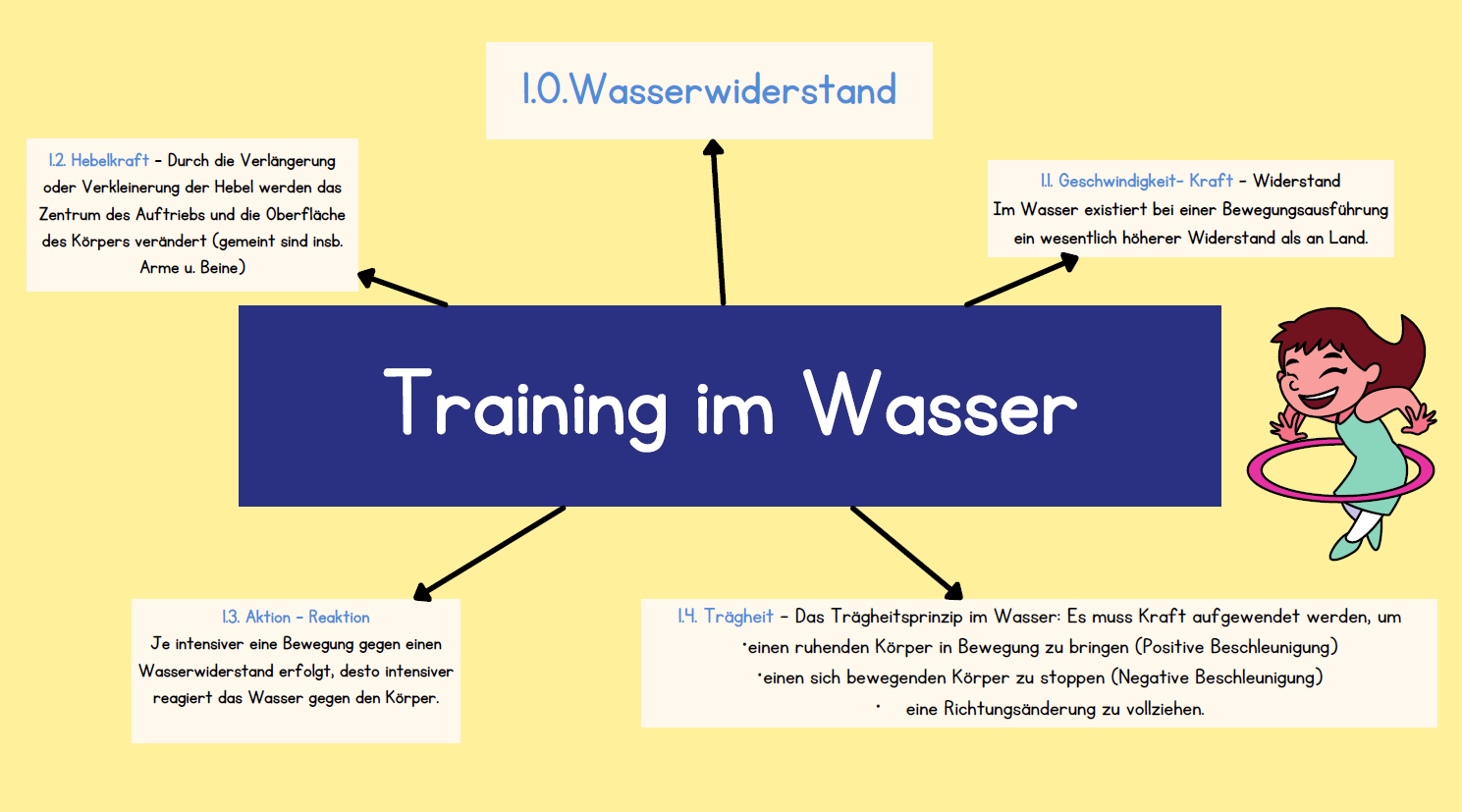 1.0.Wasserwiderstand

1.2. Hebelkraft - Durch die Verlängerung oder Verkleinerung der Hebel werden das Zentrum des Auftriebs und die Oberfläche des Körpers verändert (gemeint sind insb. Arme u. Beine)

1.1. Geschwindigkeit- Kraft - Widerstand
Im Wasser existiert bei einer Bewegungsausführung ein wesentlich höherer Widerstand als an Land.

Training im Wasser

1.3. Aktion - Reaktion
Je intensiver eine Bewegung gegen einen Wasserwiderstand erfolgt, desto intensiver reagiert das Wasser gegen den Körper.

1.4. Trägheit - Das Trägheitsprinzip im Wasser: Es muss Kraft aufgewendet werden, um
•einen ruhenden Körper in Bewegung zu bringen (Positive Beschleunigung)
•einen sich bewegenden Körper zu stoppen (Negative Beschleunigung)
• eine Richtungsänderung zu vollziehen.